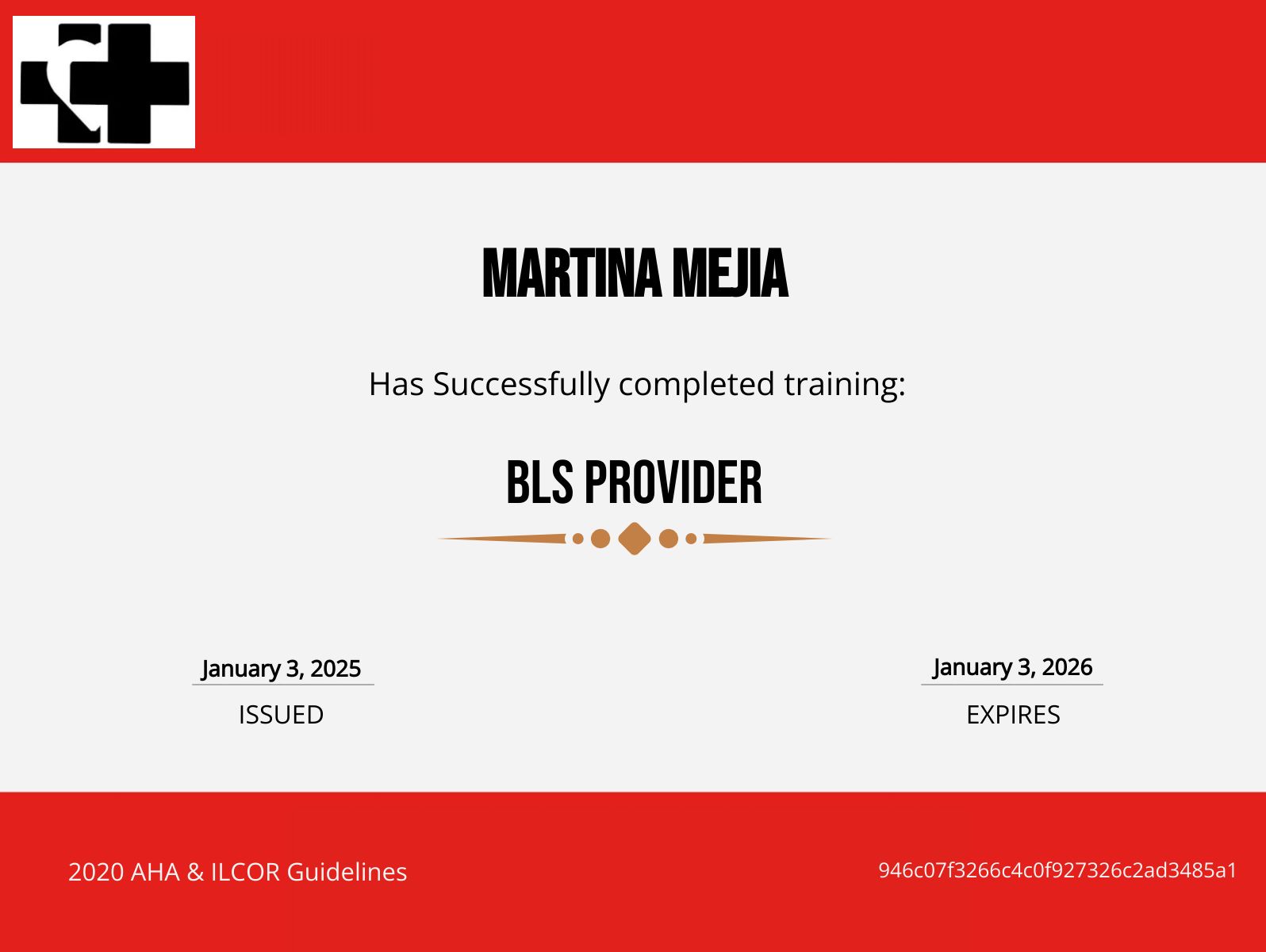 MARTINA MEJIA

Has Successfully completed training:

BLS PROVIDER

January 3, 2025
ISSUED

January 3, 2026
EXPIRES

2020 AHA & ILCOR Guidelines

946c07f3266c4c0f927326c2ad3485a1